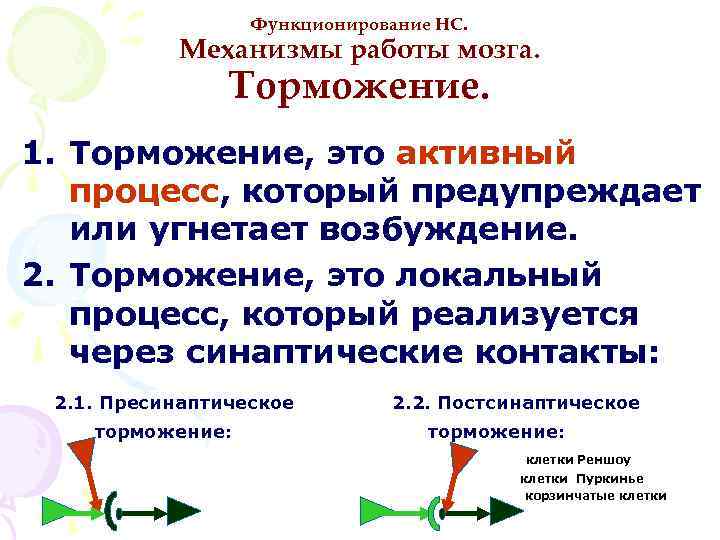 Функционирование НС.
Механизмы работы мозга.
Торможение.

1. Торможение, это активный процесс, который предупреждает или угнетает возбуждение.
2. Торможение, это локальный процесс, который реализуется через синаптические контакты:

2.1. Пресинаптическое торможение:

2.2. Постсинаптическое торможение:

клетки Реншоу
клетки Пуркинье
корзинчатые клетки